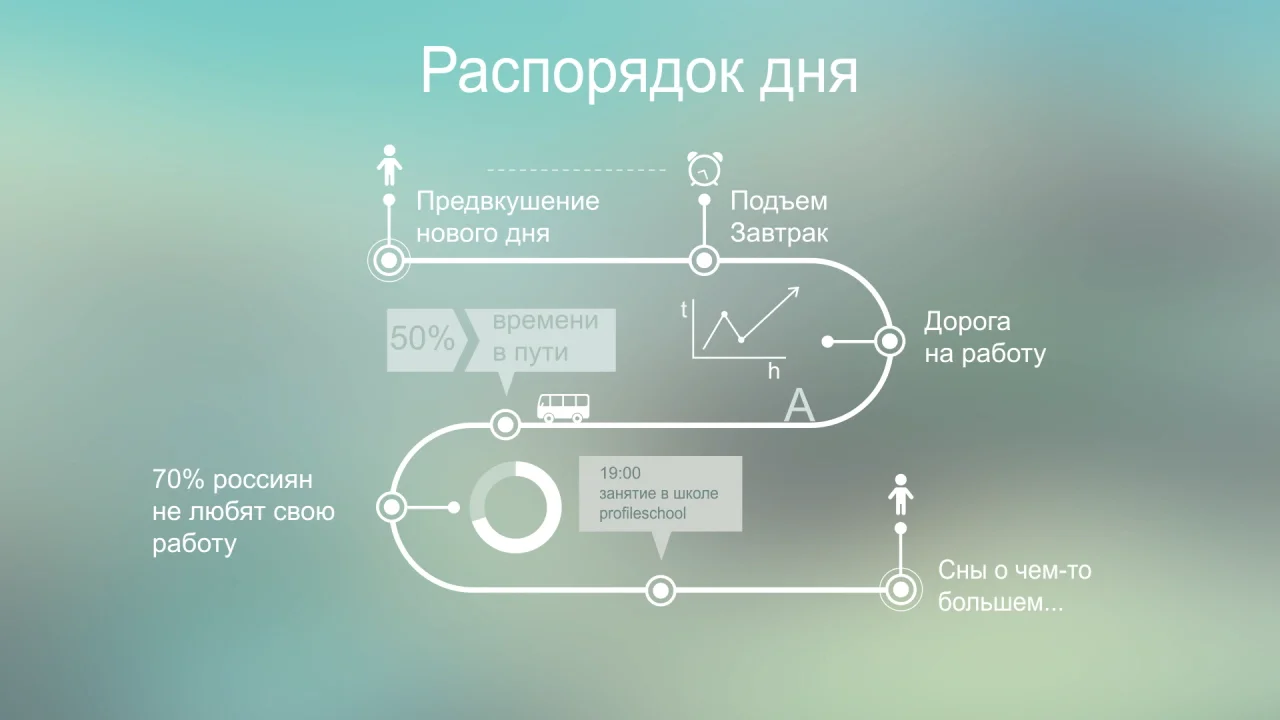 Распорядок дня

Предвкушение нового дня

Подъем Завтрак

50% времени в пути

t

h

A

Дорога на работу

70% россиян не любят свою работу

19:00 занятие в школе profileschool

Сны о чем-то большем...